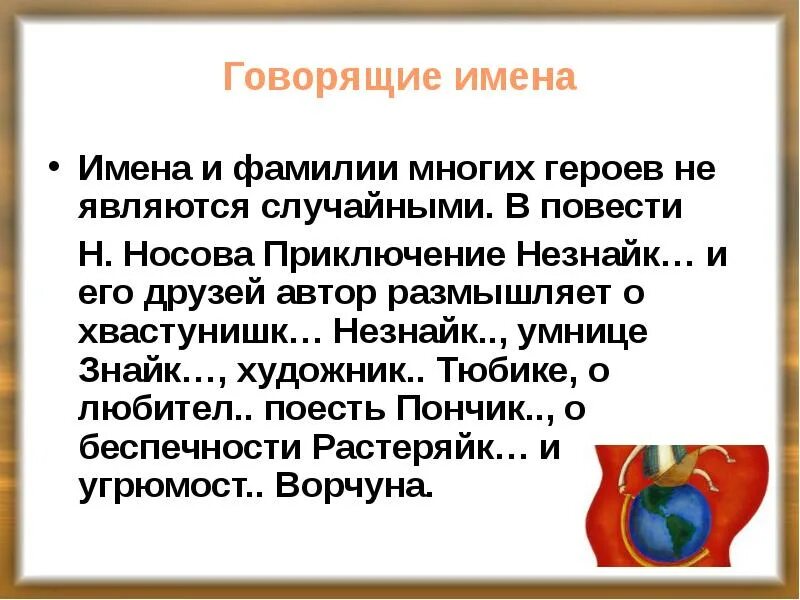 Говорящие имена

• Имена и фамилии многих героев не являются случайными. В повести

Н. Носова Приключение Незнайк… и его друзей автор размышляет о хвастунишк… Незнайк.., умнице Знайк…, художник.. Тюбике, о любител.. поесть Пончик.., о беспечности Растеряйк… и угрюмост.. Ворчуна.